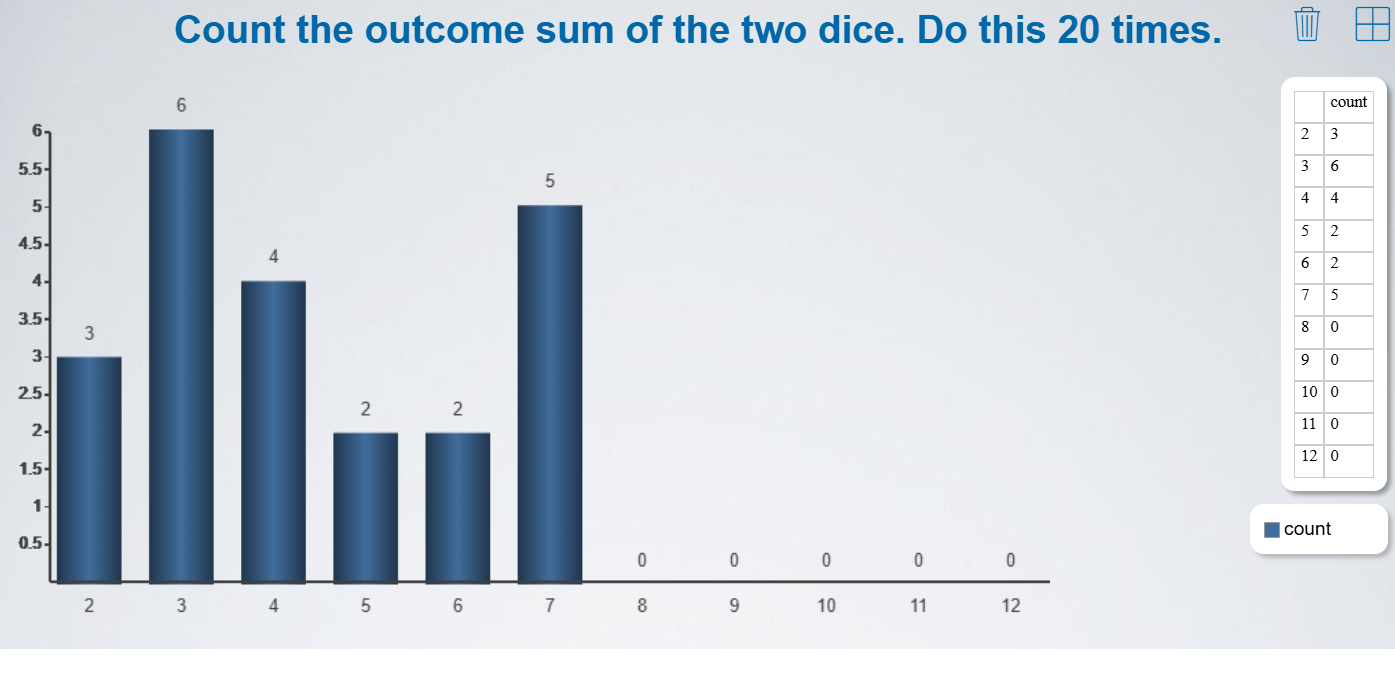 Count the outcome sum of the two dice. Do this 20 times.

6
5.5
5
4.5
4
3.5
3
2.5
2
1.5
1
0.5

3 6 4 2 2 5 0 0 0 0 0

2 3 4 5 6 7 8 9 10 11 12

| | count |
|---|---|
| 2 | 3 |
| 3 | 6 |
| 4 | 4 |
| 5 | 2 |
| 6 | 2 |
| 7 | 5 |
| 8 | 0 |
| 9 | 0 |
| 10 | 0 |
| 11 | 0 |
| 12 | 0 |

count